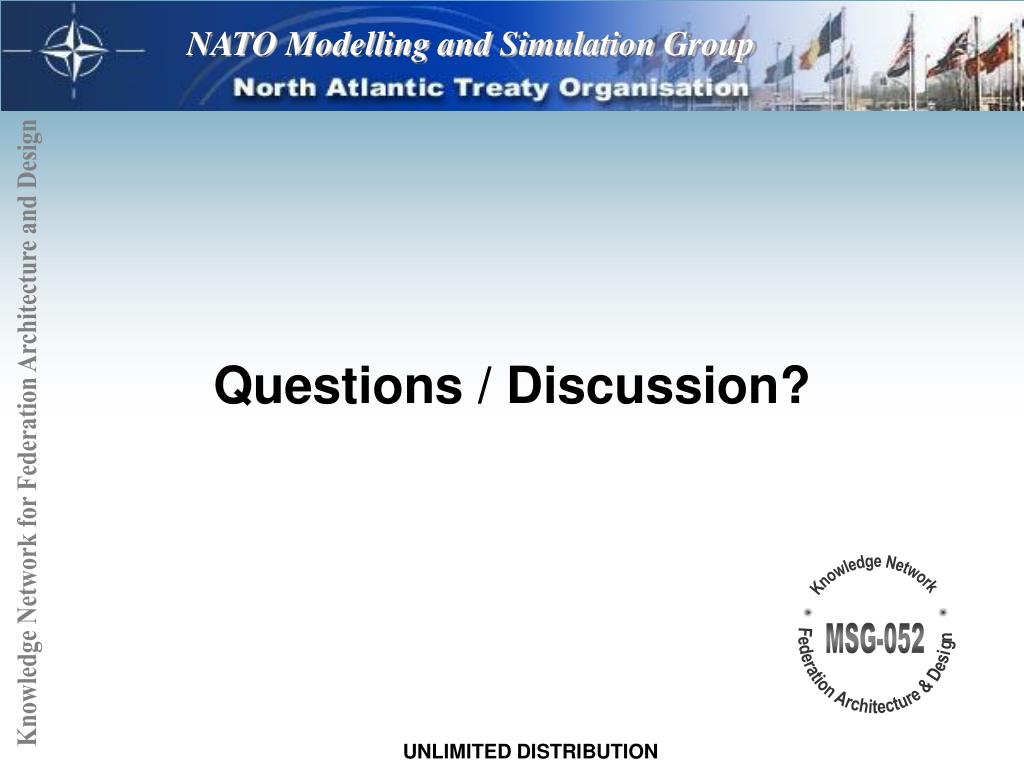 NATO Modelling and Simulation Group
North Atlantic Treaty Organisation

Knowledge Network for Federation Architecture and Design

Questions / Discussion?

Knowledge Network
MSG-052
Federation Architecture & Design

UNLIMITED DISTRIBUTION